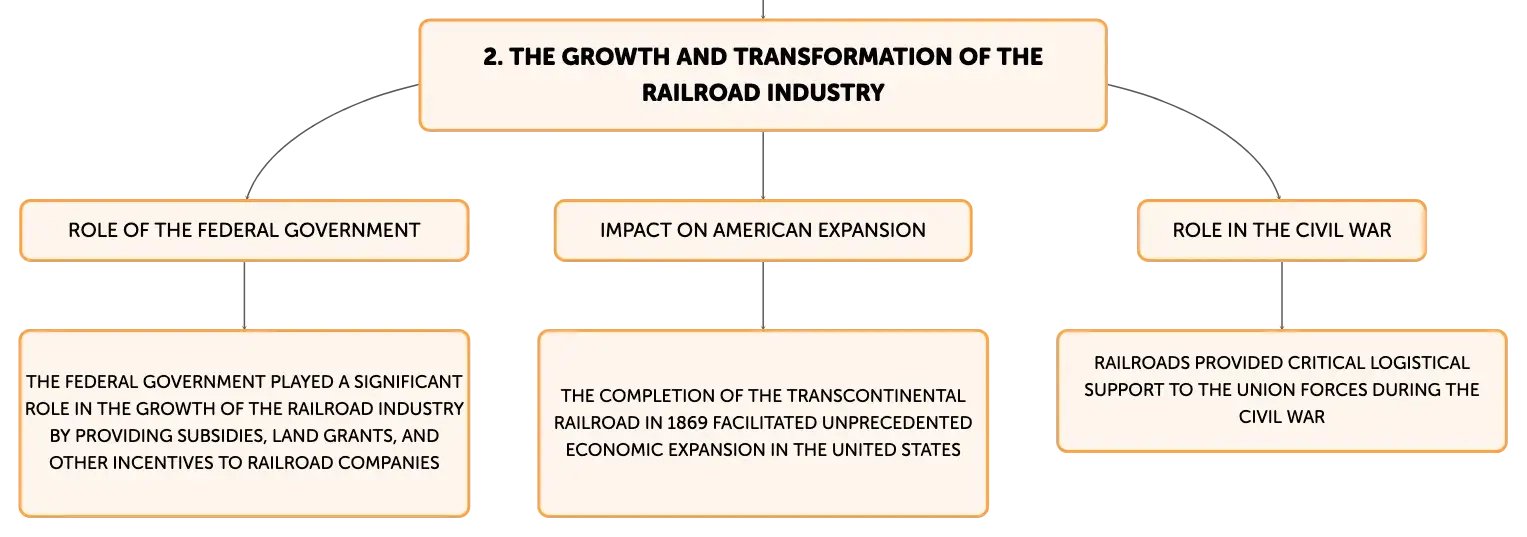 2. THE GROWTH AND TRANSFORMATION OF THE RAILROAD INDUSTRY

ROLE OF THE FEDERAL GOVERNMENT

THE FEDERAL GOVERNMENT PLAYED A SIGNIFICANT ROLE IN THE GROWTH OF THE RAILROAD INDUSTRY BY PROVIDING SUBSIDIES, LAND GRANTS, AND OTHER INCENTIVES TO RAILROAD COMPANIES

IMPACT ON AMERICAN EXPANSION

THE COMPLETION OF THE TRANSCONTINENTAL RAILROAD IN 1869 FACILITATED UNPRECEDENTED ECONOMIC EXPANSION IN THE UNITED STATES

ROLE IN THE CIVIL WAR

RAILROADS PROVIDED CRITICAL LOGISTICAL SUPPORT TO THE UNION FORCES DURING THE CIVIL WAR